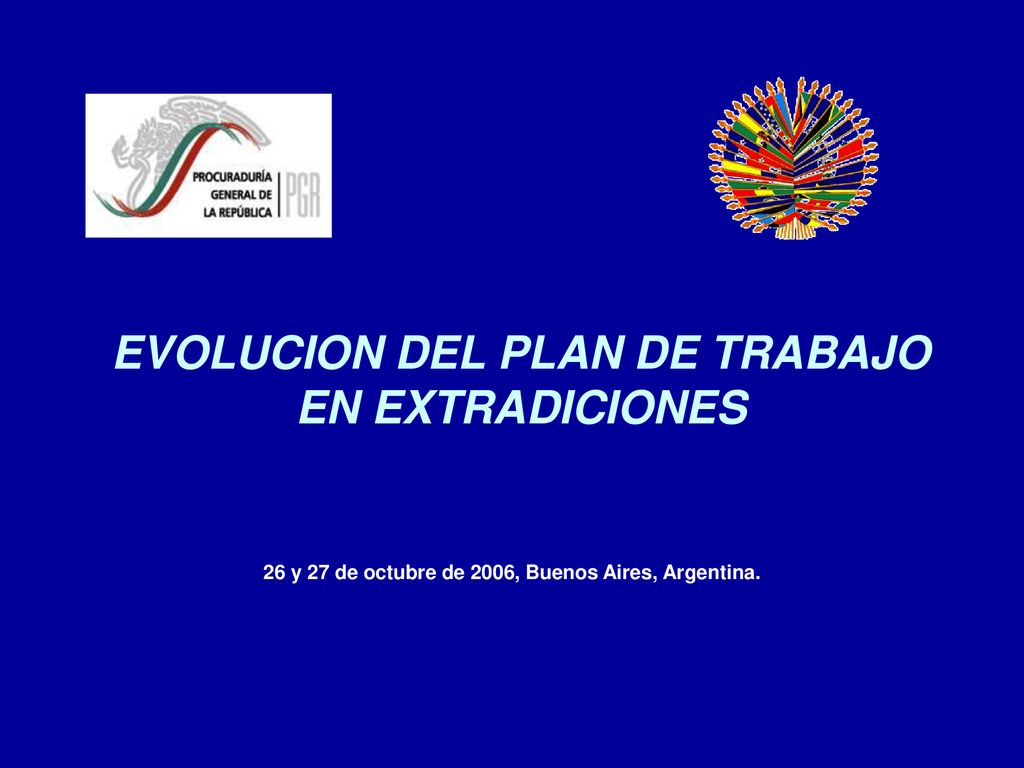 PROCURADURÍA GENERAL DE LA REPÚBLICA PGR

EVOLUCION DEL PLAN DE TRABAJO EN EXTRADICIONES

26 y 27 de octubre de 2006, Buenos Aires, Argentina.